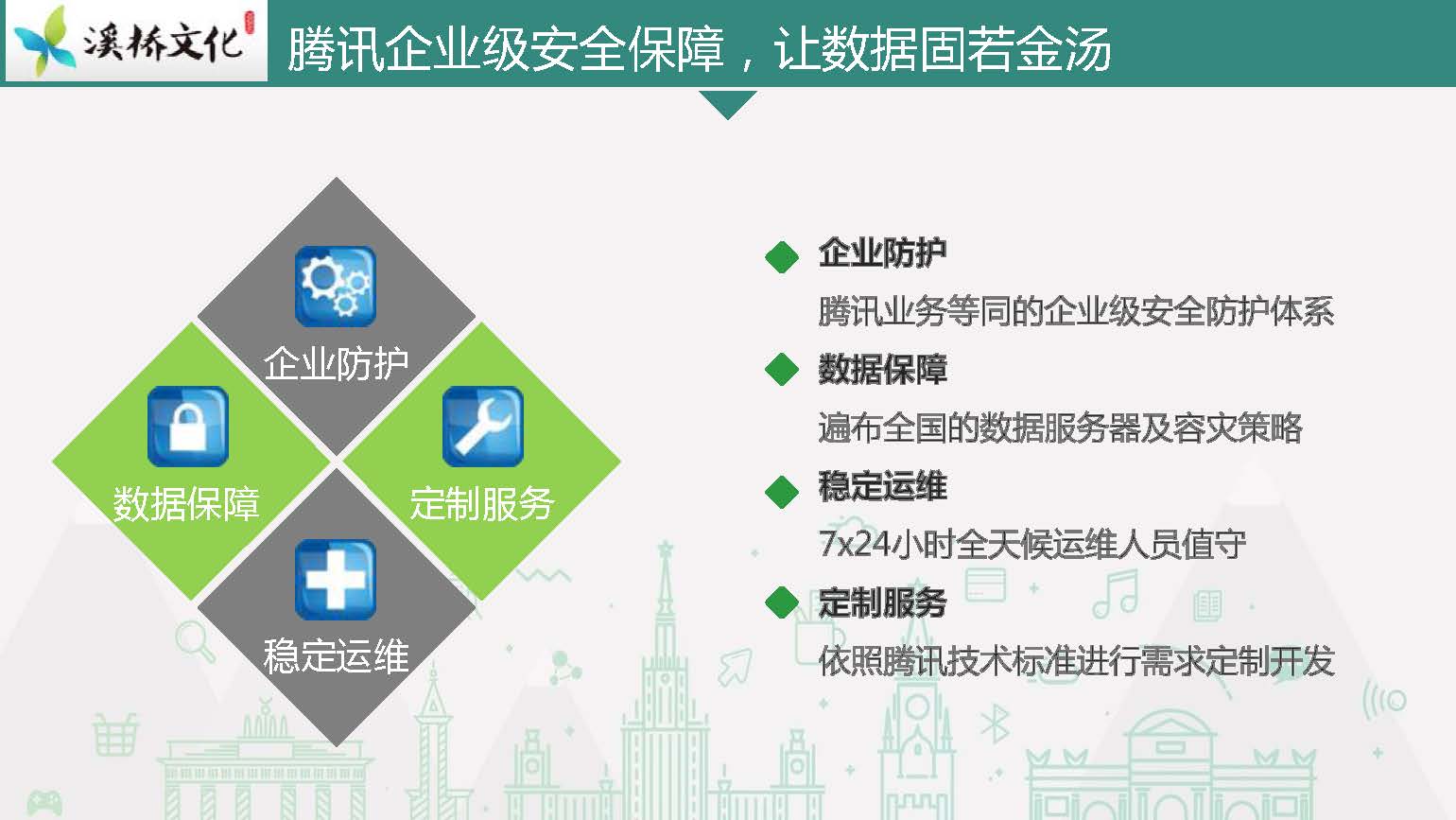 溪桥文化

腾讯企业级安全保障，让数据固若金汤

企业防护

数据保障

定制服务

稳定运维

企业防护

腾讯业务等同的企业级安全防护体系

数据保障

遍布全国的数据服务器及容灾策略

稳定运维

7x24小时全天候运维人员值守

定制服务

依照腾讯技术标准进行需求定制开发